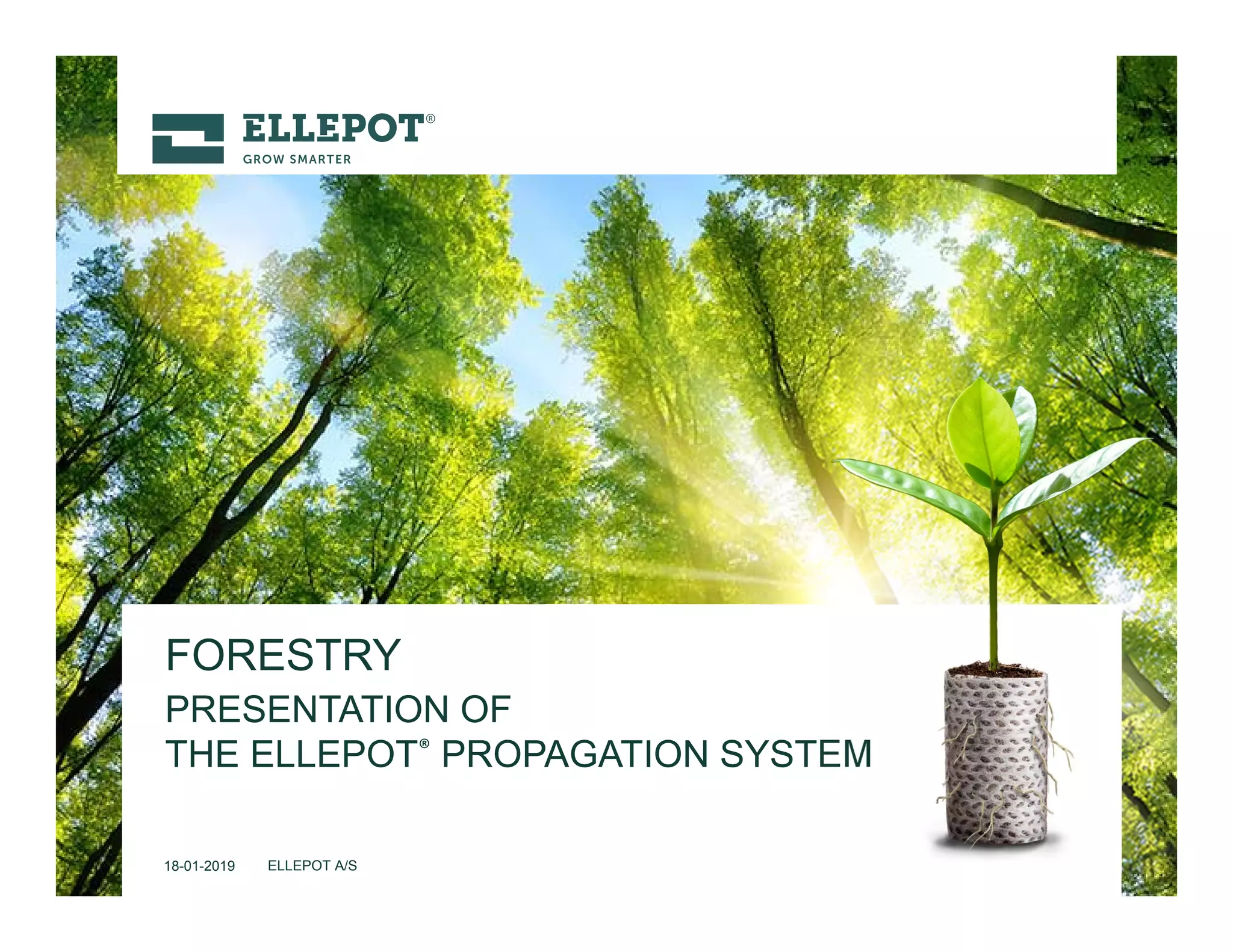 ELLEPOT®
GROW SMARTER

FORESTRY
PRESENTATION OF
THE ELLEPOT® PROPAGATION SYSTEM

18-01-2019 ELLEPOT A/S